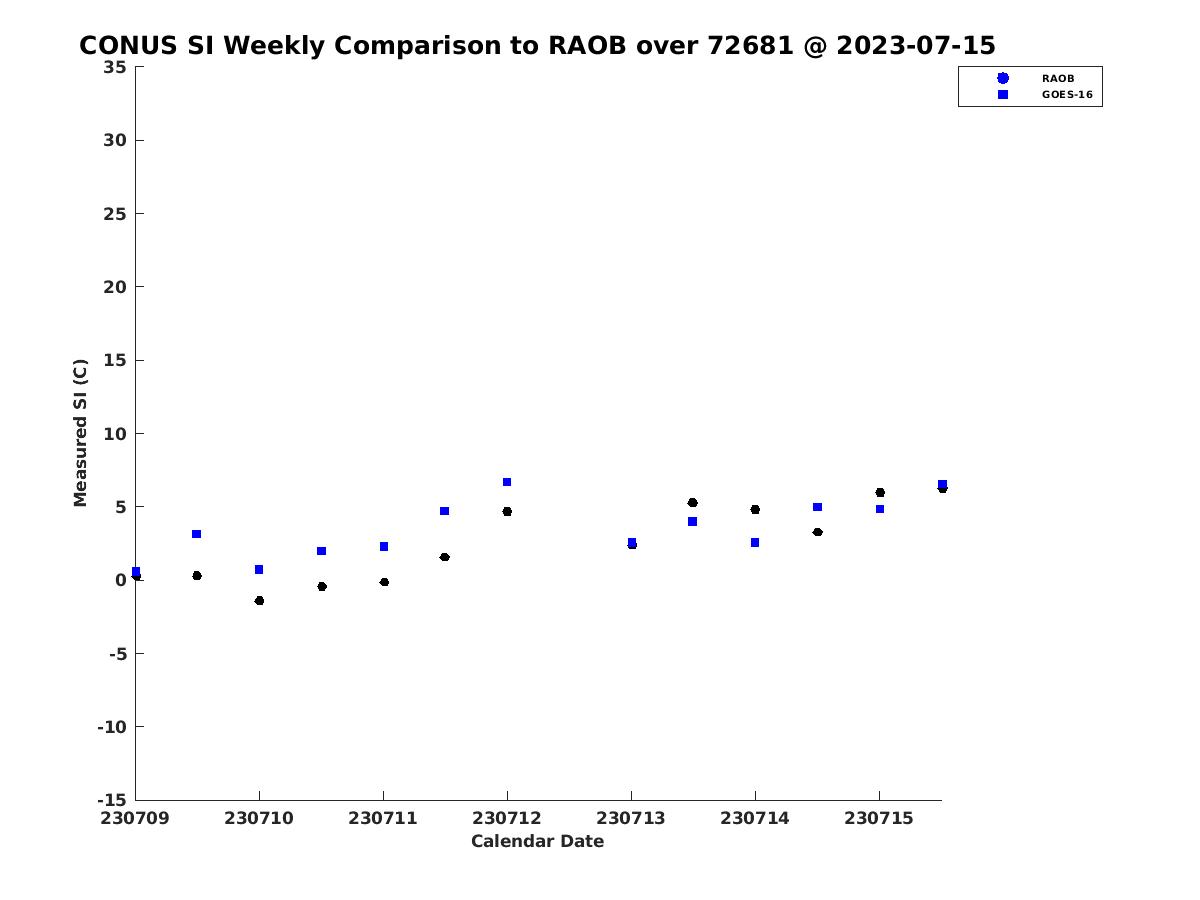 CONUS SI Weekly Comparison to RAOB over 72681 @ 2023-07-15

RAOB
GOES-16

Measured SI (C)

35
30
25
20
15
10
5
0
-5
-10
-15

230709 230710 230711 230712 230713 230714 230715

Calendar Date